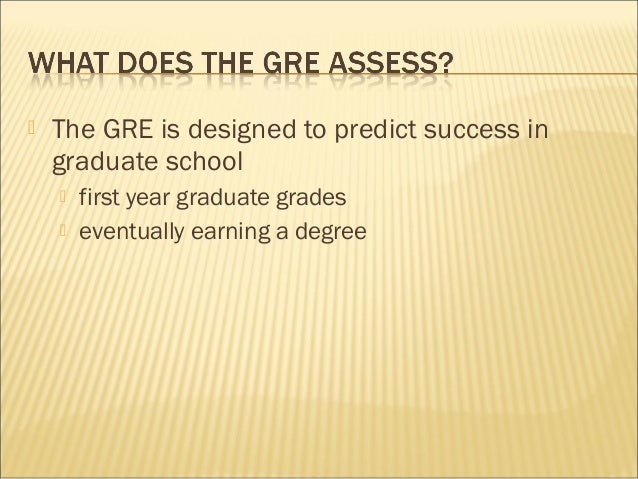 WHAT DOES THE GRE ASSESS?

The GRE is designed to predict success in graduate school

first year graduate grades

eventually earning a degree